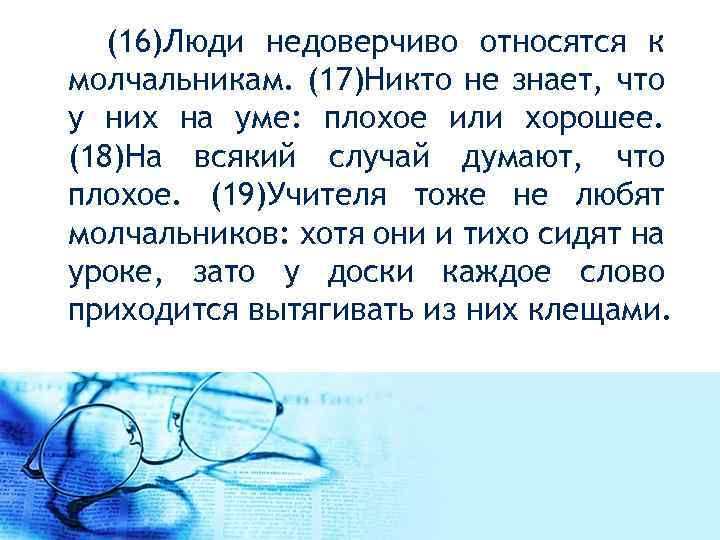 (16)Люди недоверчиво относятся к молчальникам. (17)Никто не знает, что у них на уме: плохое или хорошее. (18)На всякий случай думают, что плохое. (19)Учителя тоже не любят молчальников: хотя они и тихо сидят на уроке, зато у доски каждое слово приходится вытягивать из них клещами.